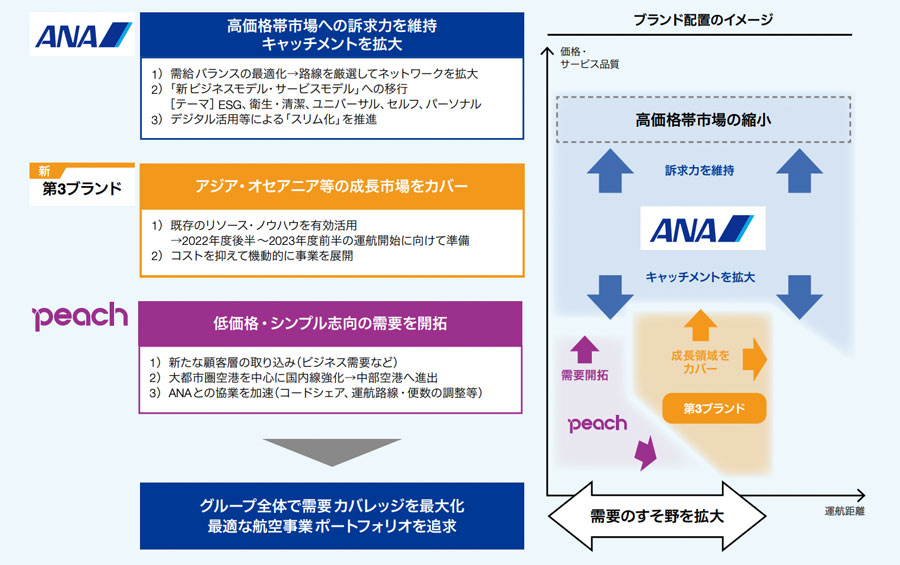 ANA

高価格帯市場への訴求力を維持
キャッチメントを拡大

1) 需給バランスの最適化→路線を厳選してネットワークを拡大
2) 「新ビジネスモデル・サービスモデル」への移行
[テーマ] ESG、衛生・清潔、ユニバーサル、セルフ、パーソナル
3) デジタル活用等による「スリム化」を推進

新
第3ブランド

アジア・オセアニア等の成長市場をカバー

1) 既存のリソース・ノウハウを有効活用
→2022年度後半～2023年度前半の運航開始に向けて準備
2) コストを抑えて機動的に事業を展開

peach

低価格・シンプル志向の需要を開拓

1) 新たな顧客層の取り込み(ビジネス需要など)
2) 大都市圏空港を中心に国内線強化→中部空港へ進出
3) ANAとの協業を加速(コードシェア、運航路線・便数の調整等)

グループ全体で需要カバレッジを最大化
最適な航空事業ポートフォリオを追求

ブランド配置のイメージ

価格・
サービス品質

高価格帯市場の縮小

訴求力を維持

ANA

キャッチメントを拡大

需要開拓

成長領域を
カバー

第3ブランド

peach

需要のすそ野を拡大

運航距離